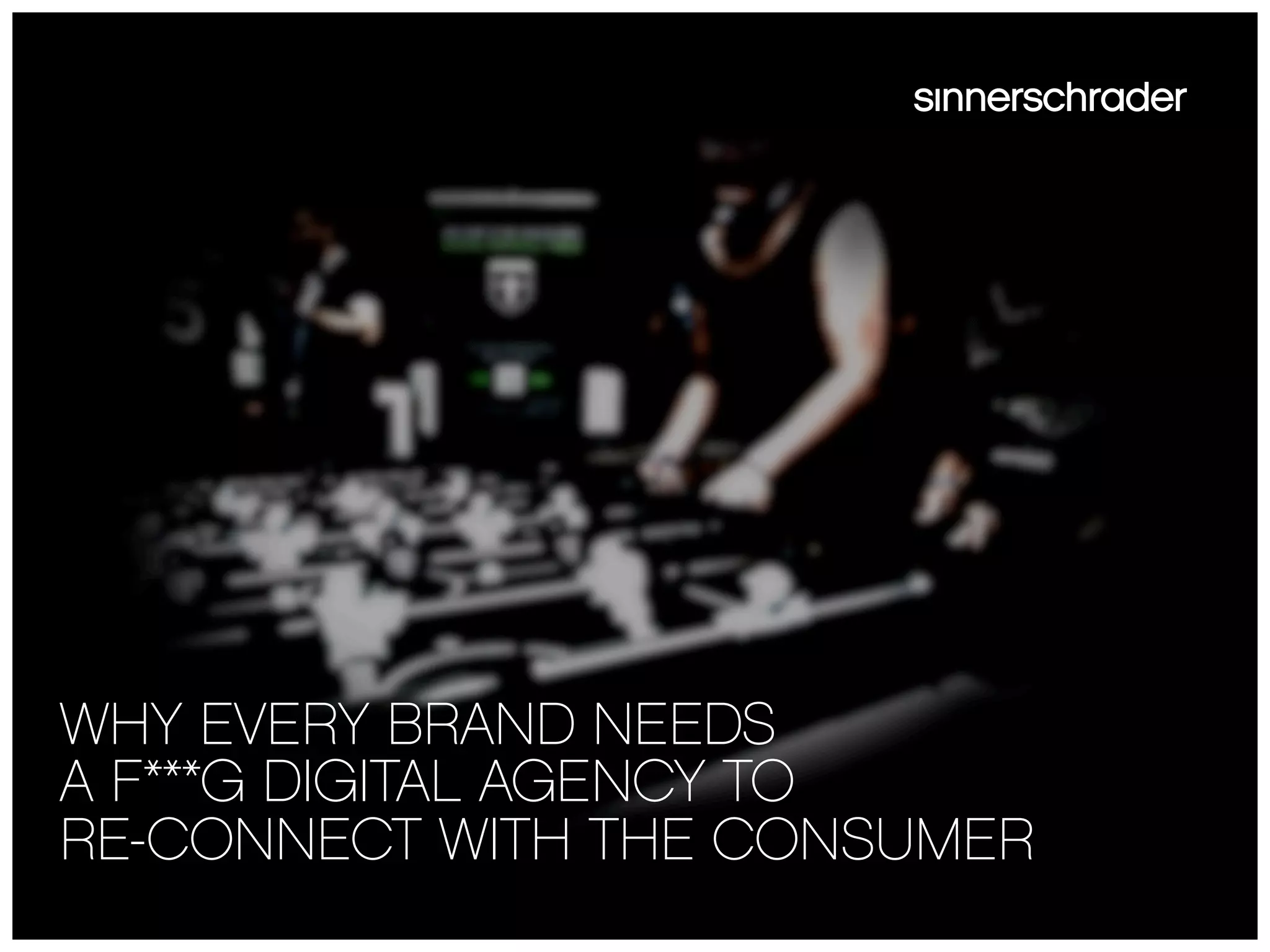 sinnerschrader

WHY EVERY BRAND NEEDS A F***G DIGITAL AGENCY TO RE-CONNECT WITH THE CONSUMER